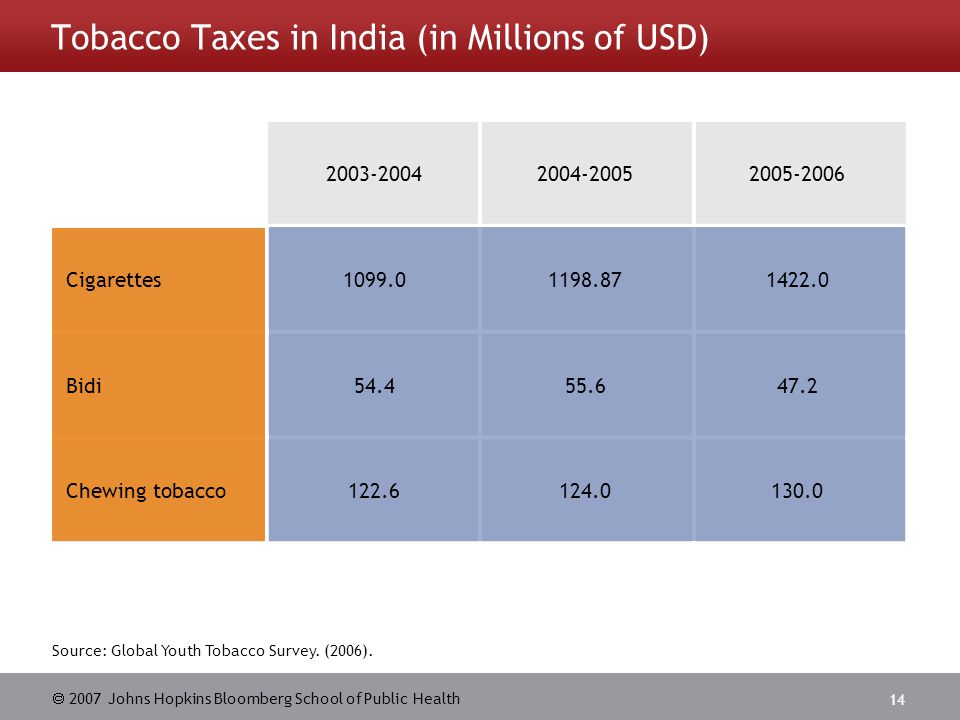 Tobacco Taxes in India (in Millions of USD)

| | 2003-2004 | 2004-2005 | 2005-2006 |
|---|---|---|---|
| Cigarettes | 1099.0 | 1198.87 | 1422.0 |
| Bidi | 54.4 | 55.6 | 47.2 |
| Chewing tobacco | 122.6 | 124.0 | 130.0 |

Source: Global Youth Tobacco Survey. (2006).

© 2007 Johns Hopkins Bloomberg School of Public Health

14